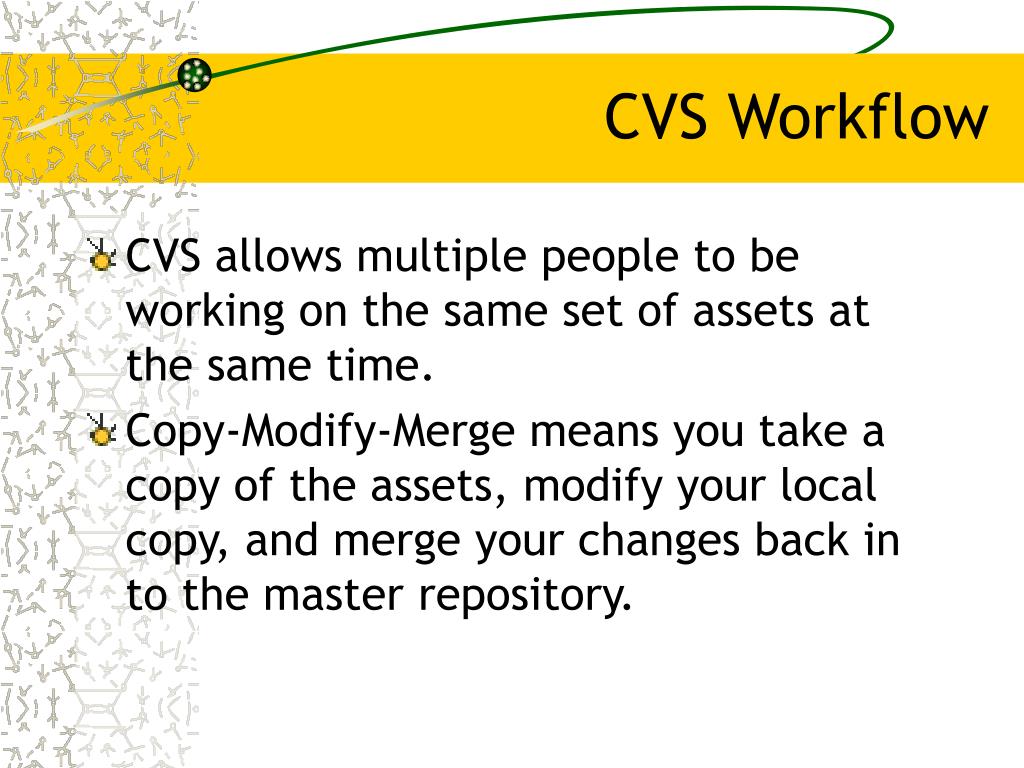 CVS Workflow

CVS allows multiple people to be working on the same set of assets at the same time.

Copy-Modify-Merge means you take a copy of the assets, modify your local copy, and merge your changes back in to the master repository.